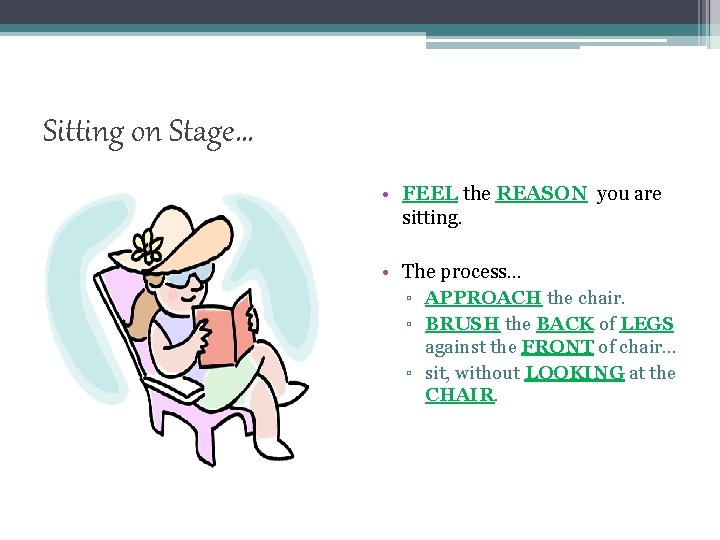 Sitting on Stage…

• FEEL the REASON you are sitting.

• The process…
  ▫ APPROACH the chair.
  ▫ BRUSH the BACK of LEGS against the FRONT of chair…
  ▫ sit, without LOOKING at the CHAIR.